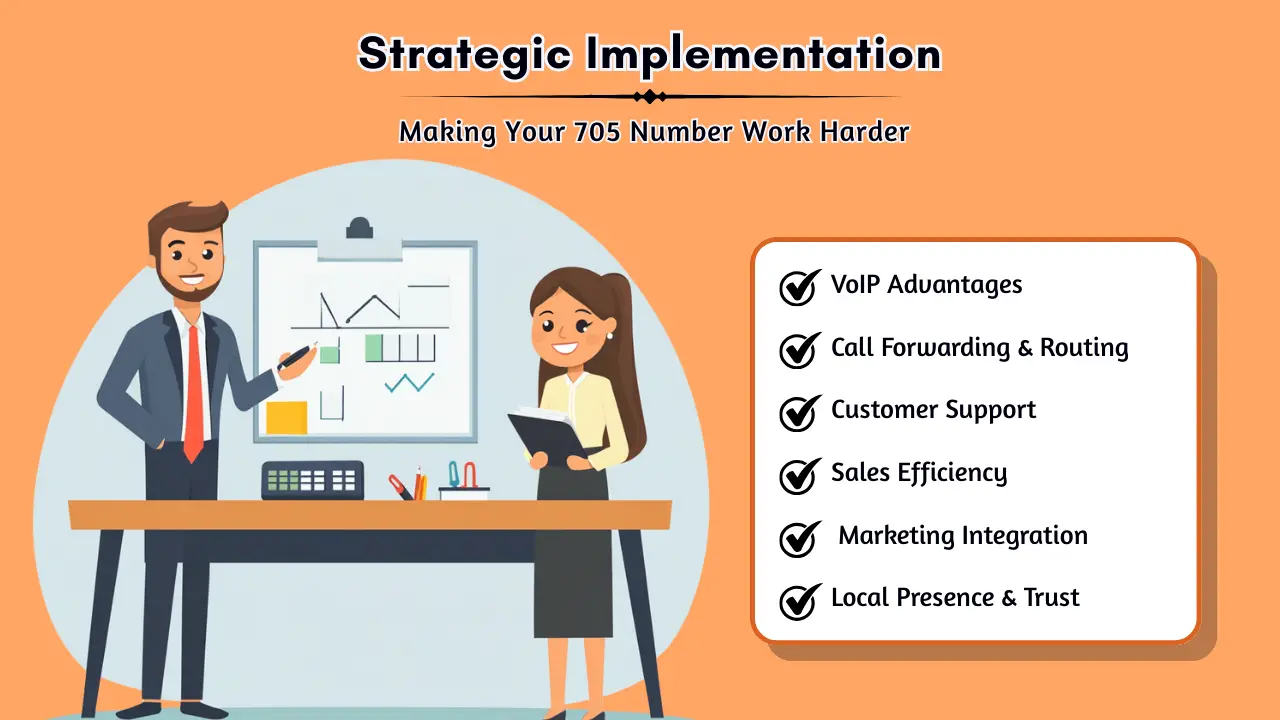 Strategic Implementation

Making Your 705 Number Work Harder

VoIP Advantages

Call Forwarding & Routing

Customer Support

Sales Efficiency

Marketing Integration

Local Presence & Trust